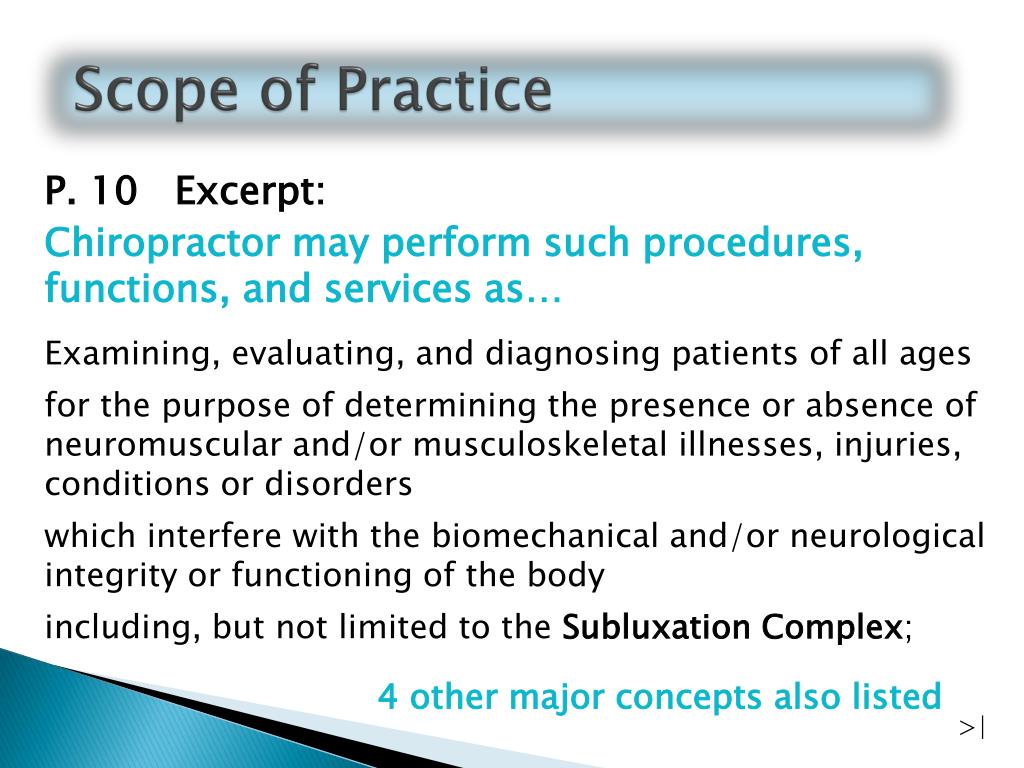 Scope of Practice

P. 10 Excerpt:

Chiropractor may perform such procedures, functions, and services as…

Examining, evaluating, and diagnosing patients of all ages

for the purpose of determining the presence or absence of neuromuscular and/or musculoskeletal illnesses, injuries, conditions or disorders

which interfere with the biomechanical and/or neurological integrity or functioning of the body

including, but not limited to the Subluxation Complex;

4 other major concepts also listed

>|